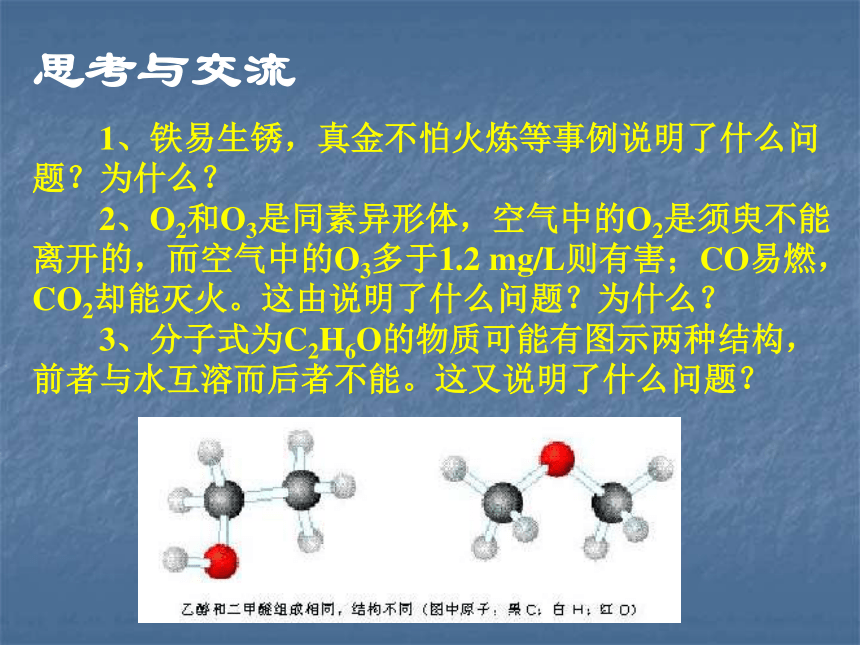 思考与交流

1、铁易生锈，真金不怕火炼等事例说明了什么问题？为什么？

2、$O_2$和$O_3$是同素异形体，空气中的$O_2$是须臾不能离开的，而空气中的$O_3$多于1.2 mg/L则有害；CO易燃，$CO_2$却能灭火。这由说明了什么问题？为什么？

3、分子式为$C_2H_6O$的物质可能有图示两种结构，前者与水互溶而后者不能。这又说明了什么问题？

乙醇和二甲醚组成相同，结构不同（图中原子：黑 C；白 H；红 O）